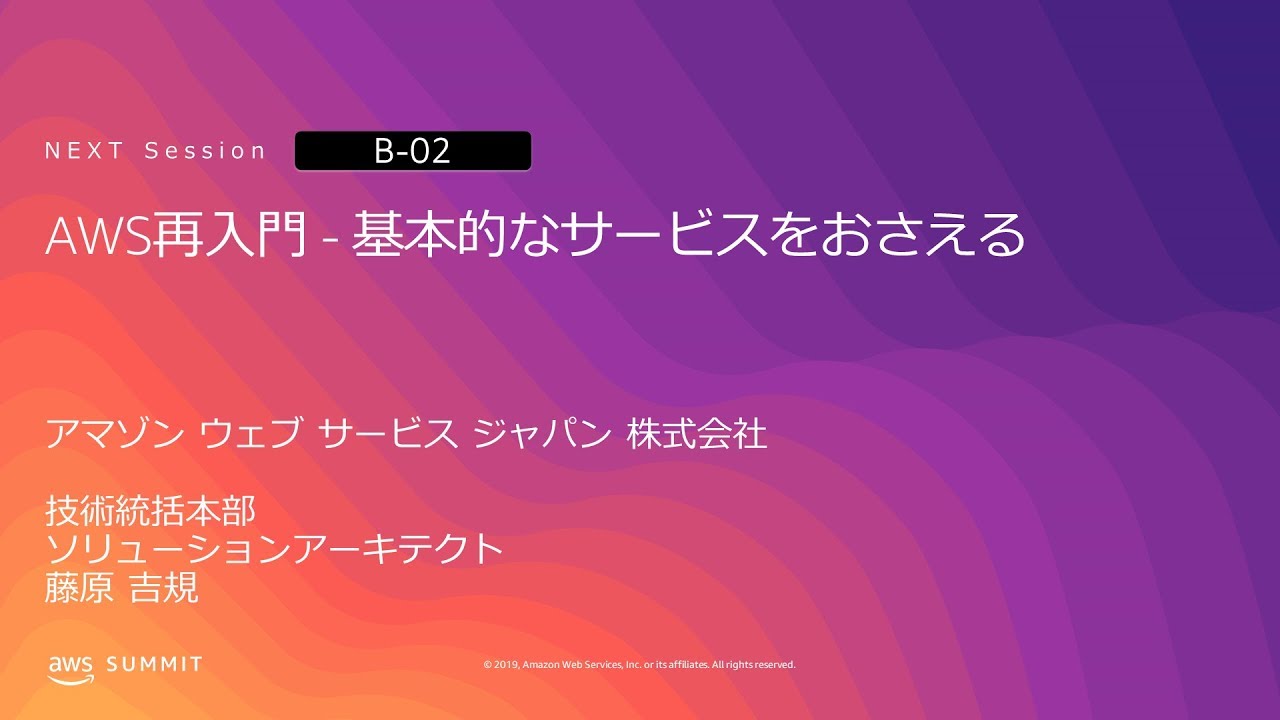 NEXT Session B-02

AWS再入門 - 基本的なサービスをおさえる

アマゾン ウェブ サービス ジャパン 株式会社

技術統括本部
ソリューションアーキテクト
藤原 吉規

aws SUMMIT

© 2019, Amazon Web Services, Inc. or its affiliates. All rights reserved.